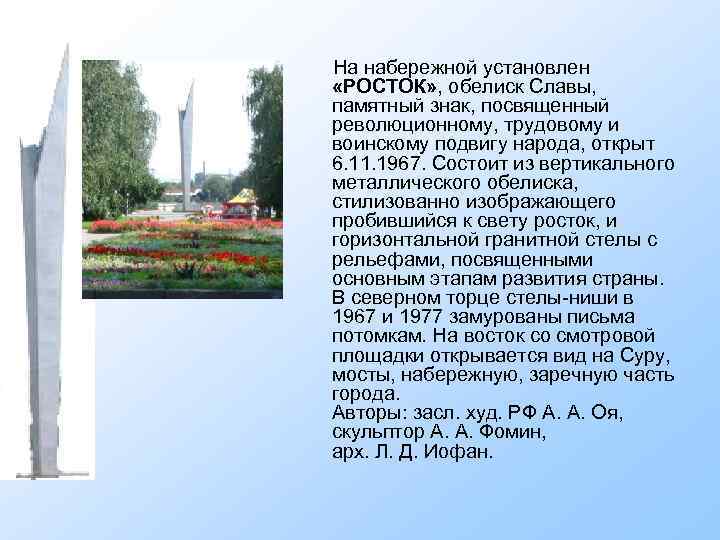 На набережной установлен «РОСТОК», обелиск Славы, памятный знак, посвященный революционному, трудовому и воинскому подвигу народа, открыт 6.11.1967. Состоит из вертикального металлического обелиска, стилизованно изображающего пробившийся к свету росток, и горизонтальной гранитной стелы с рельефами, посвященными основным этапам развития страны. В северном торце стелы-ниши в 1967 и 1977 замурованы письма потомкам. На восток со смотровой площадки открывается вид на Суру, мосты, набережную, заречную часть города.
Авторы: засл. худ. РФ А. А. Оя, скульптор А. А. Фомин, арх. Л. Д. Иофан.